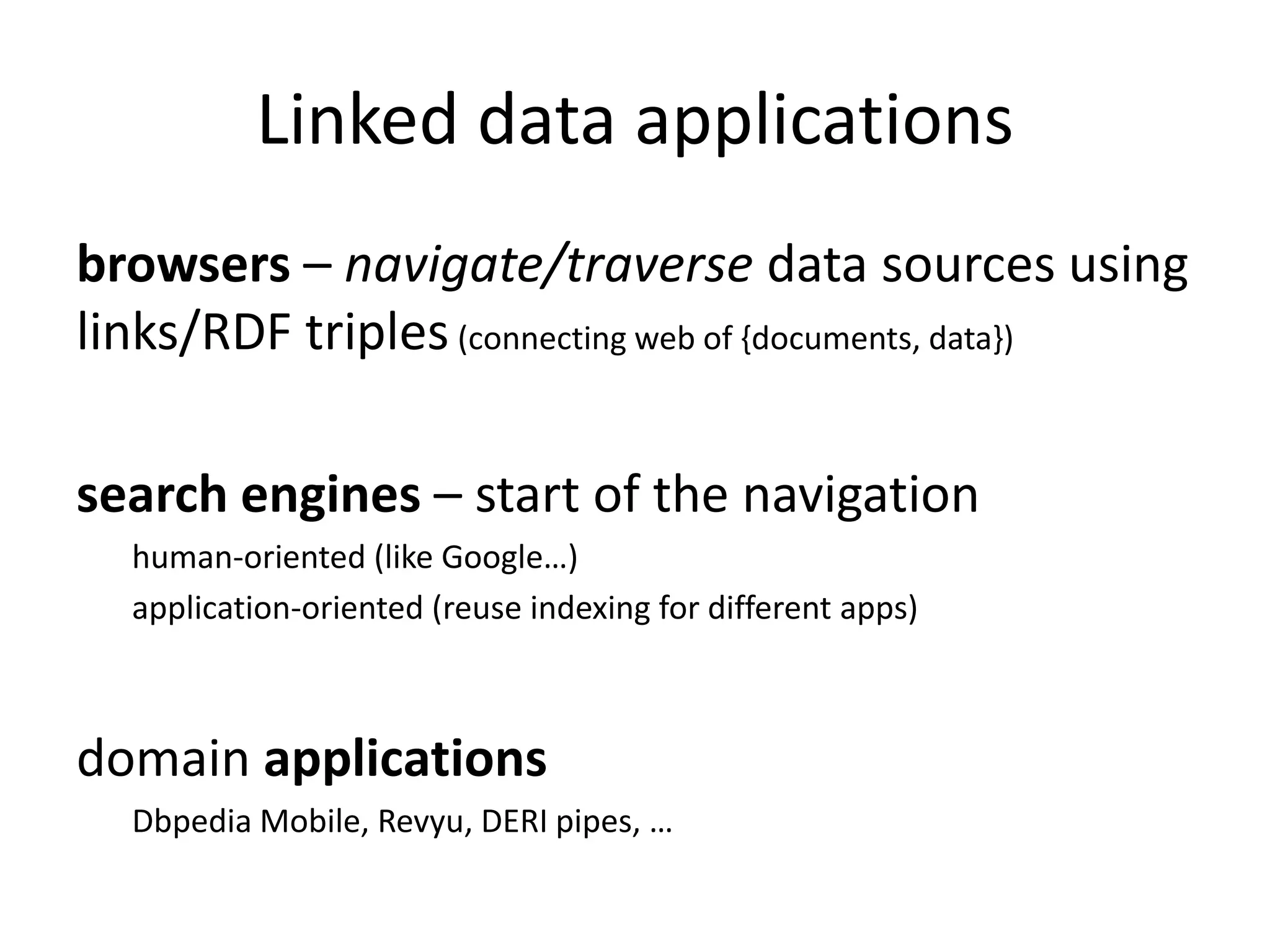 Linked data applications

browsers – navigate/traverse data sources using links/RDF triples (connecting web of {documents, data})

search engines – start of the navigation

human-oriented (like Google…)

application-oriented (reuse indexing for different apps)

domain applications

Dbpedia Mobile, Revyu, DERI pipes, …